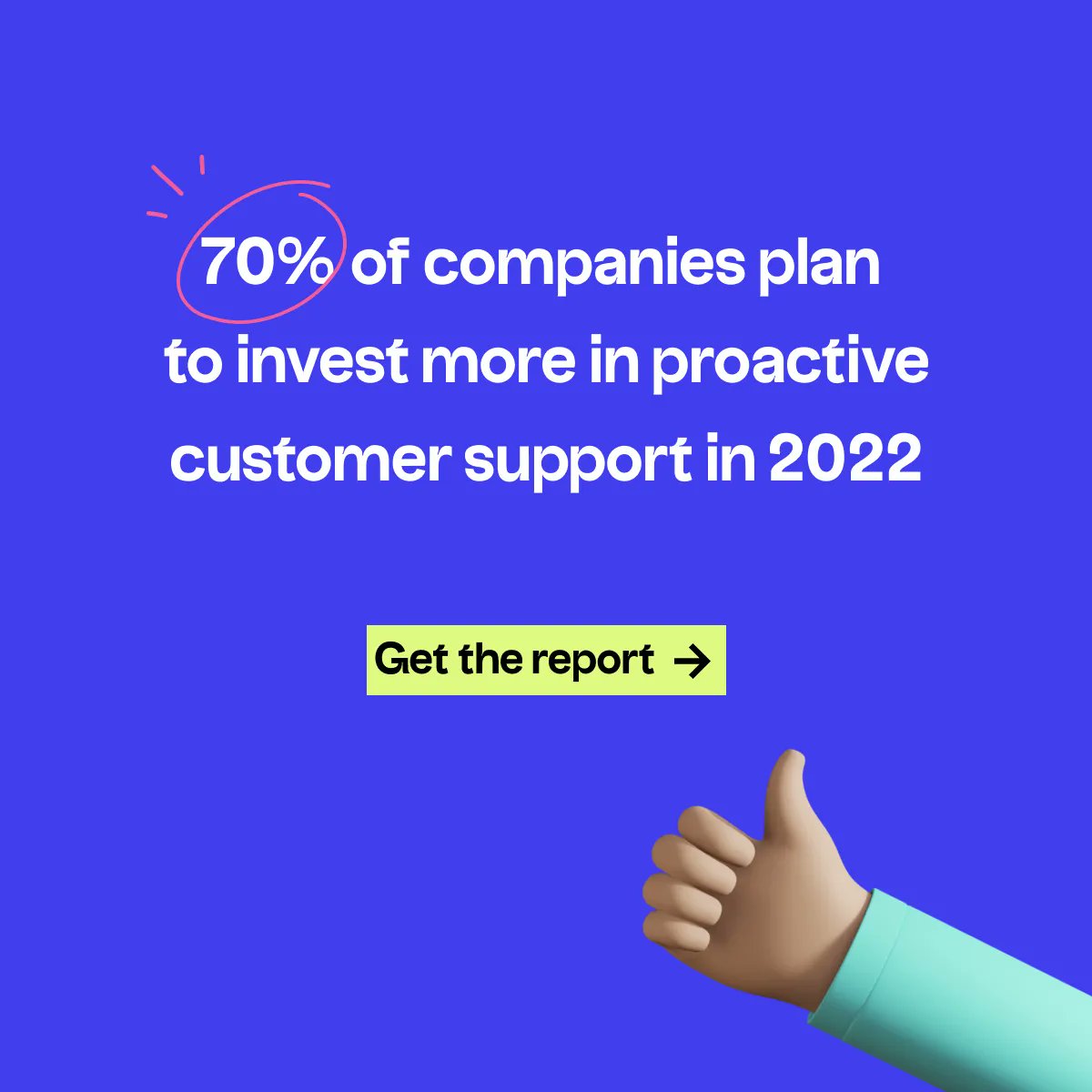 70% of companies plan to invest more in proactive customer support in 2022

Get the report →